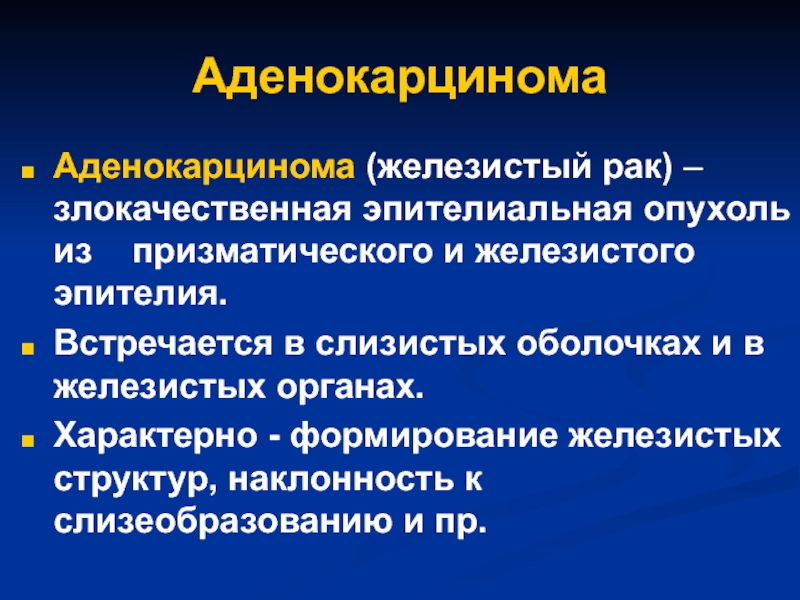 Аденокарцинома

Аденокарцинома (железистый рак) – злокачественная эпителиальная опухоль из призматического и железистого эпителия.

Встречается в слизистых оболочках и в железистых органах.

Характерно - формирование железистых структур, наклонность к слизеобразованию и пр.